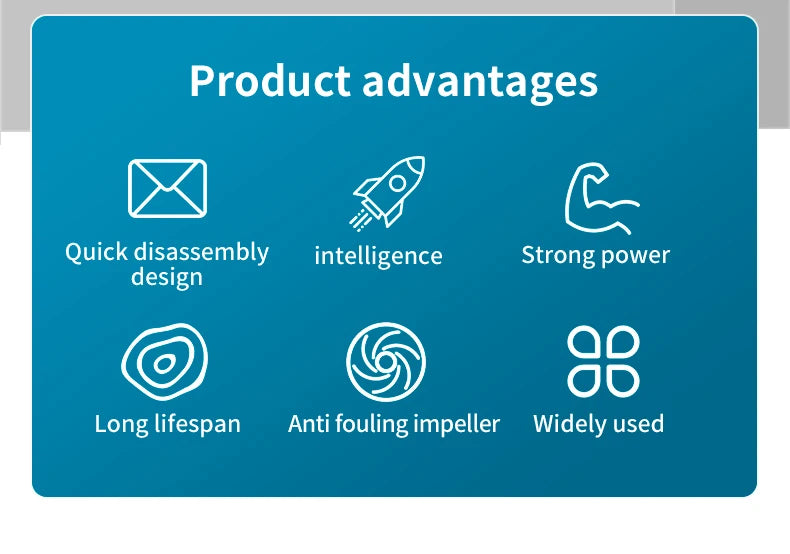 Product advantages

Quick disassembly design

intelligence

Strong power

Long lifespan

Anti fouling impeller

Widely used